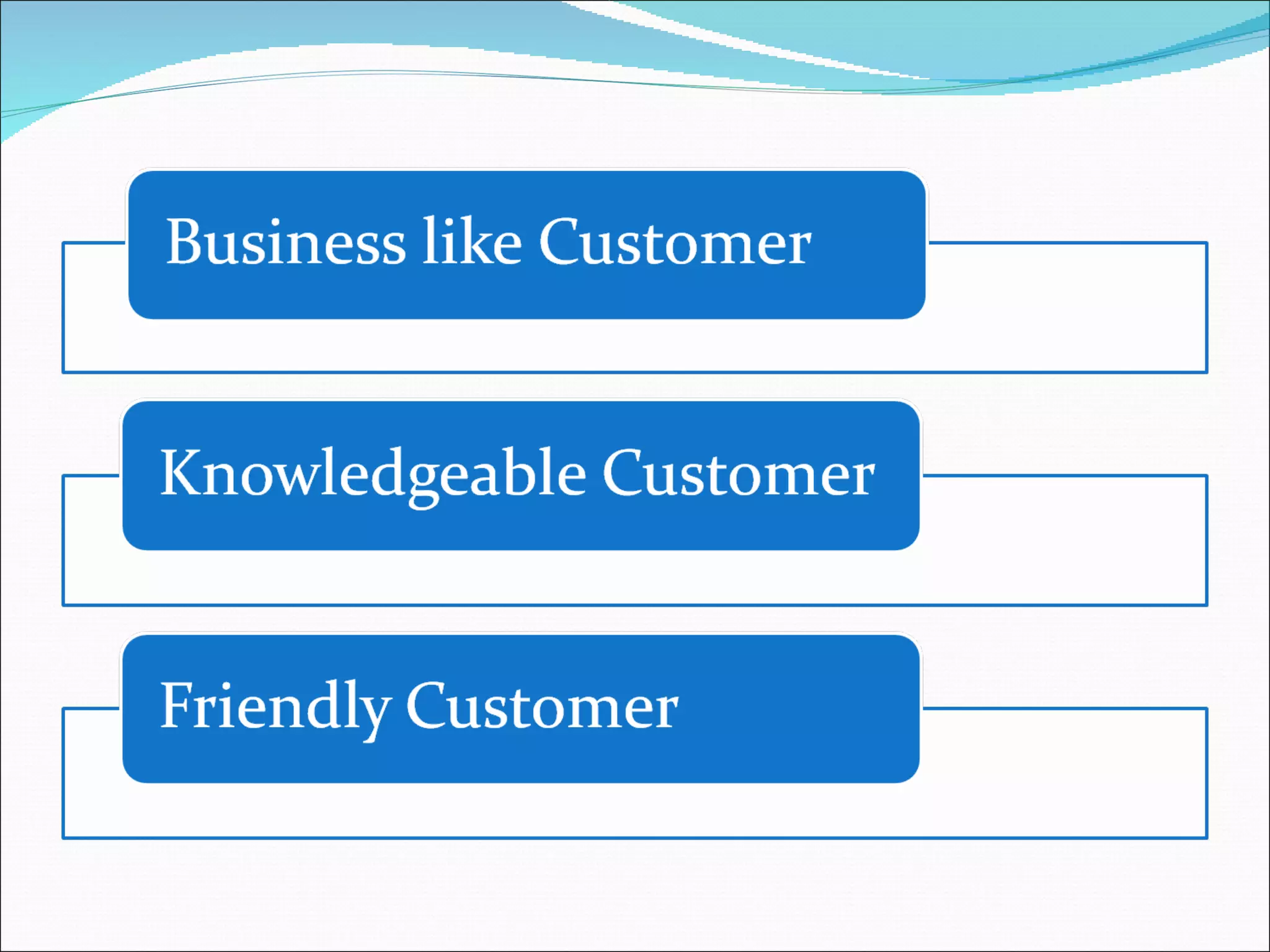 Business like Customer

Knowledgeable Customer

Friendly Customer